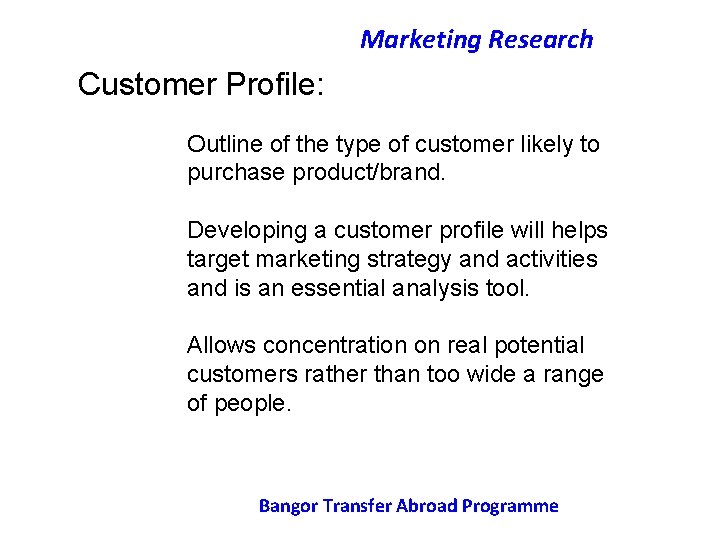 Marketing Research

Customer Profile:

Outline of the type of customer likely to purchase product/brand.

Developing a customer profile will helps target marketing strategy and activities and is an essential analysis tool.

Allows concentration on real potential customers rather than too wide a range of people.

Bangor Transfer Abroad Programme